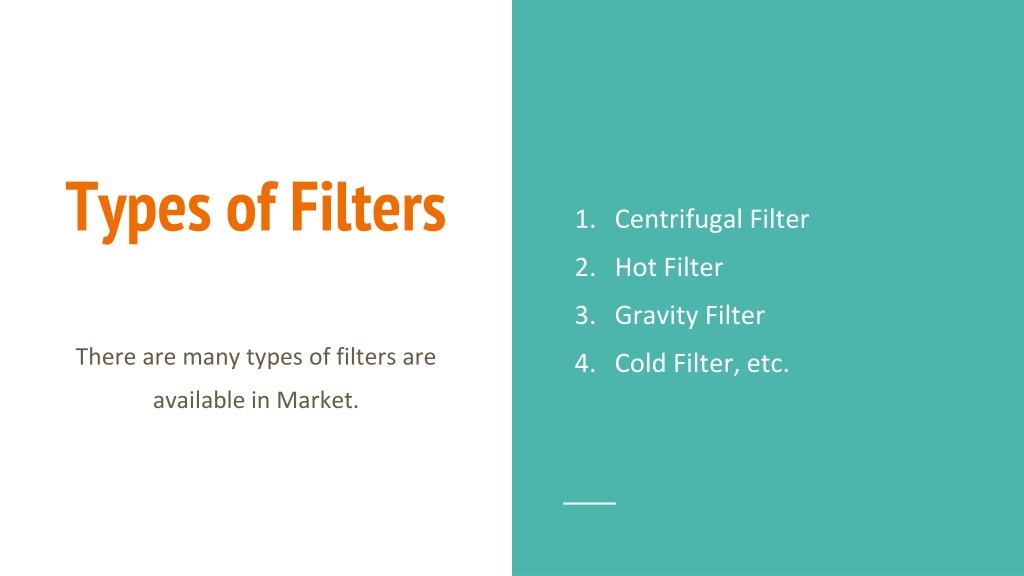 Types of Filters

There are many types of filters are available in Market.

1. Centrifugal Filter
2. Hot Filter
3. Gravity Filter
4. Cold Filter, etc.